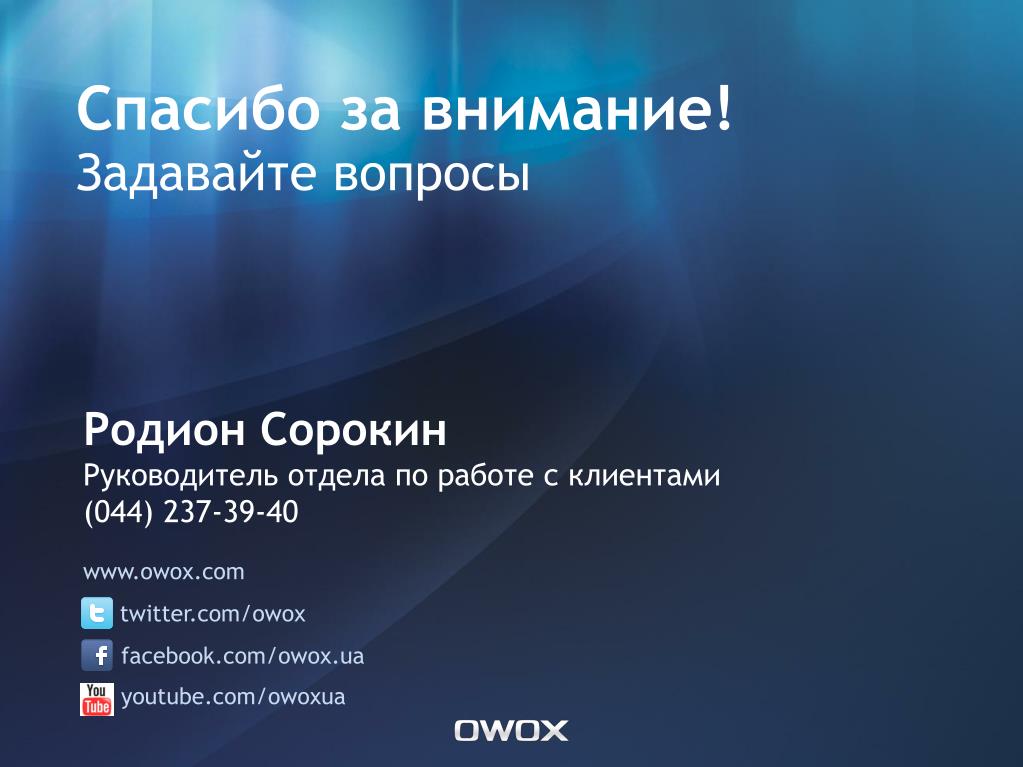 Спасибо за внимание!
Задавайте вопросы

Родион Сорокин
Руководитель отдела по работе с клиентами
(044) 237-39-40

www.owox.com
twitter.com/owox
facebook.com/owox.ua
You Tube youtube.com/owoxua

OWOX